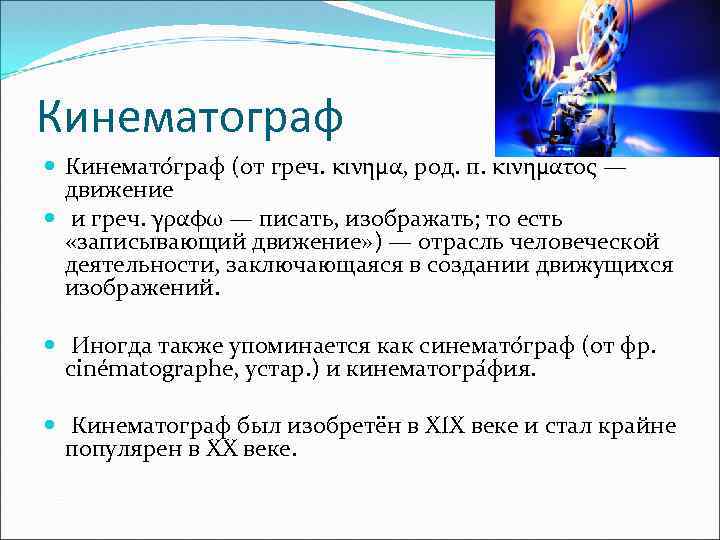 Кинематограф

Кинемато́граф (от греч. κινημα, род. п. κινηματος — движение

и греч. γραφω — писать, изображать; то есть «записывающий движение») — отрасль человеческой деятельности, заключающаяся в создании движущихся изображений.

Иногда также упоминается как синемато́граф (от фр. cinématographe, устар.) и кинематогра́фия.

Кинематограф был изобретён в XIX веке и стал крайне популярен в XX веке.